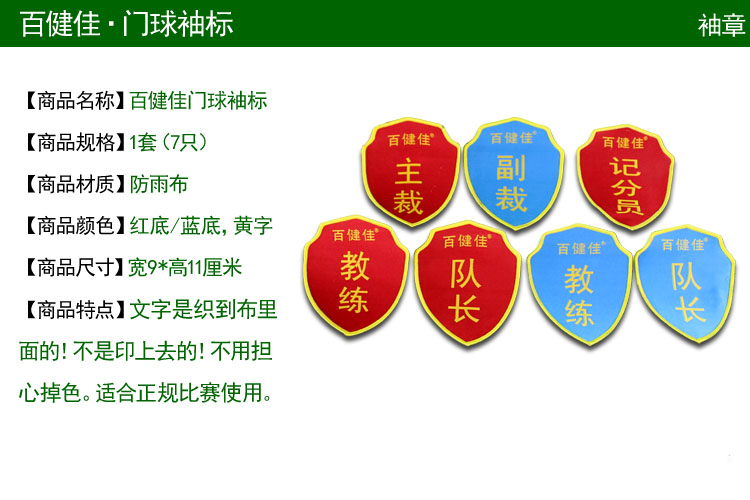 百健佳·门球袖标

袖章

【商品名称】百健佳门球袖标

【商品规格】1套（7只）

【商品材质】防雨布

【商品颜色】红底/蓝底，黄字

【商品尺寸】宽9*高11厘米

【商品特点】文字是织到布里面的！不是印上去的！不用担心掉色。适合正规比赛使用。

百健佳®
主裁

百健佳®
副裁

百健佳®
记分员

百健佳®
教练

百健佳®
队长

百健佳®
教练

百健佳®
队长